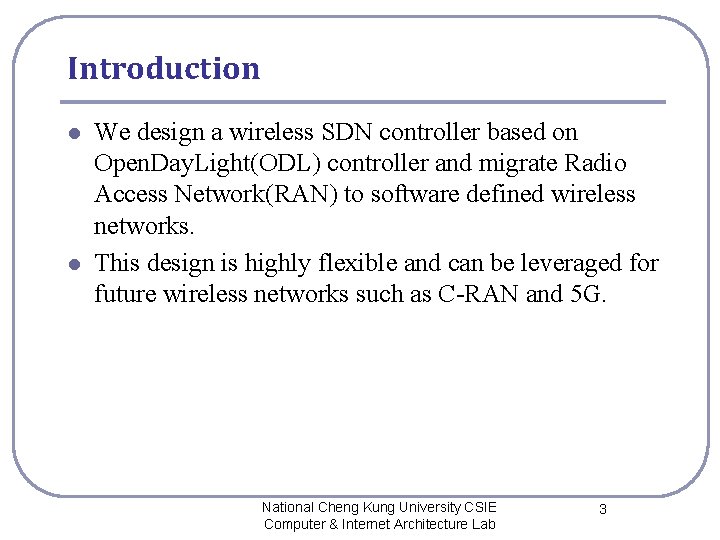 Introduction

- We design a wireless SDN controller based on OpenDayLight(ODL) controller and migrate Radio Access Network(RAN) to software defined wireless networks.
- This design is highly flexible and can be leveraged for future wireless networks such as C-RAN and 5G.

National Cheng Kung University CSIE
Computer & Internet Architecture Lab

3